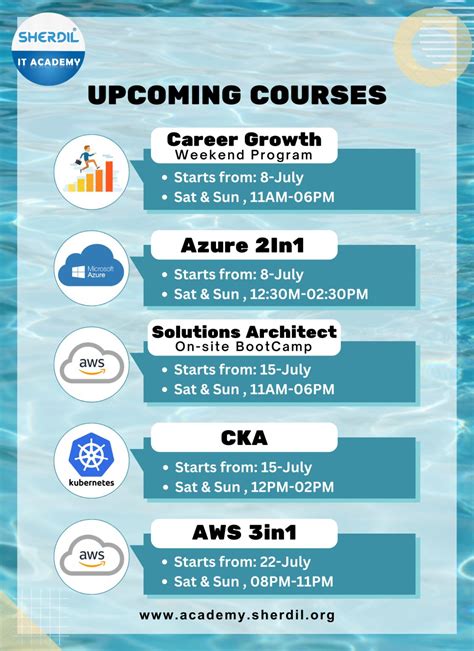 SHERDIL®
IT ACADEMY

UPCOMING COURSES

Career Growth
Weekend Program
• Starts from: 8-July
• Sat & Sun , 11AM-06PM

Microsoft Azure

Azure 2In1
• Starts from: 8-July
• Sat & Sun , 12:30M-02:30PM

aws

Solutions Architect
On-site BootCamp
• Starts from: 15-July
• Sat & Sun , 11AM-06PM

kubernetes

CKA
• Starts from: 15-July
• Sat & Sun , 12PM-02PM

aws

AWS 3in1
• Starts from: 22-July
• Sat & Sun , 08PM-11PM

www.academy.sherdil.org